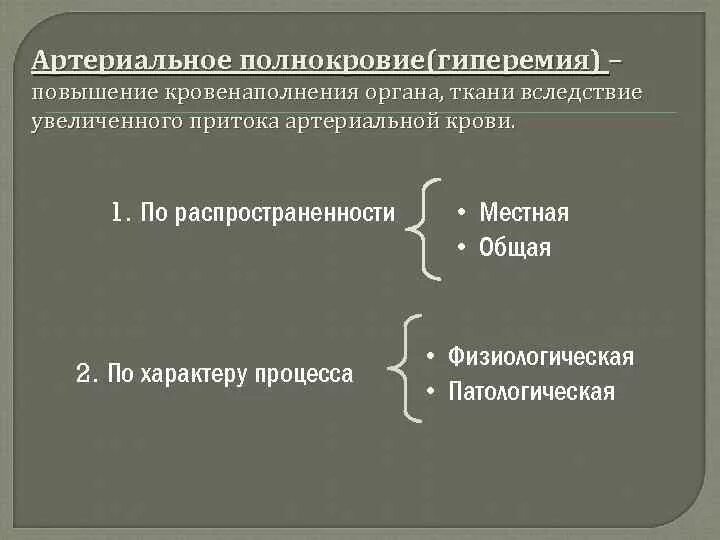 Артериальное полнокровие(гиперемия) – повышение кровенаполнения органа, ткани вследствие увеличенного притока артериальной крови.

1. По распространенности

• Местная
• Общая

2. По характеру процесса

• Физиологическая
• Патологическая